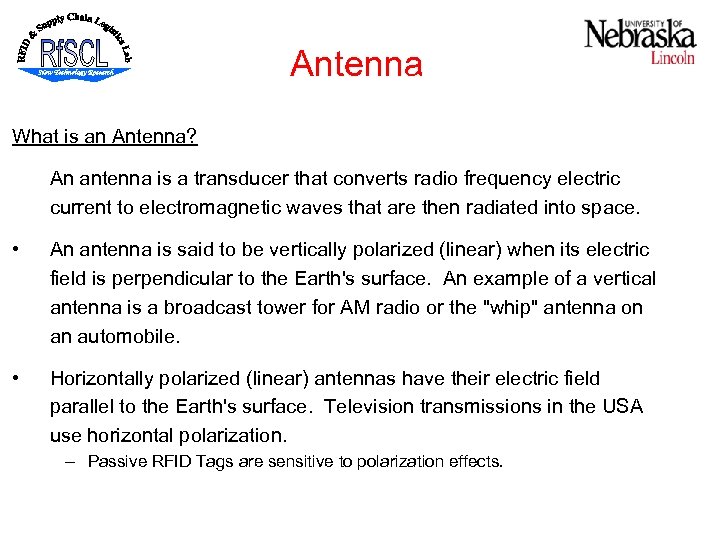 RFID & Supply Chain Logistics Lab
RfSCL
New Technology Research

Antenna

UNIVERSITY OF Nebraska Lincoln

What is an Antenna?

An antenna is a transducer that converts radio frequency electric current to electromagnetic waves that are then radiated into space.

• An antenna is said to be vertically polarized (linear) when its electric field is perpendicular to the Earth's surface. An example of a vertical antenna is a broadcast tower for AM radio or the "whip" antenna on an automobile.

• Horizontally polarized (linear) antennas have their electric field parallel to the Earth's surface. Television transmissions in the USA use horizontal polarization.

– Passive RFID Tags are sensitive to polarization effects.